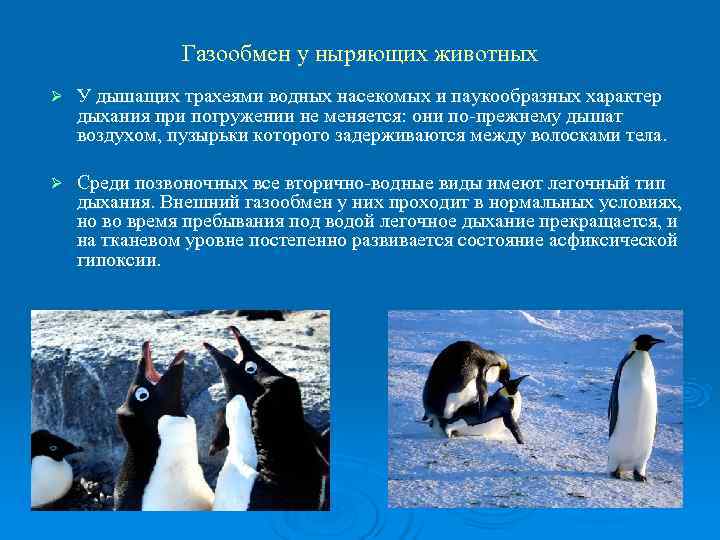 Газообмен у ныряющих животных

➢ У дышащих трахеями водных насекомых и паукообразных характер дыхания при погружении не меняется: они по-прежнему дышат воздухом, пузырьки которого задерживаются между волосками тела.

➢ Среди позвоночных все вторично-водные виды имеют легочный тип дыхания. Внешний газообмен у них проходит в нормальных условиях, но во время пребывания под водой легочное дыхание прекращается, и на тканевом уровне постепенно развивается состояние асфиксической гипоксии.